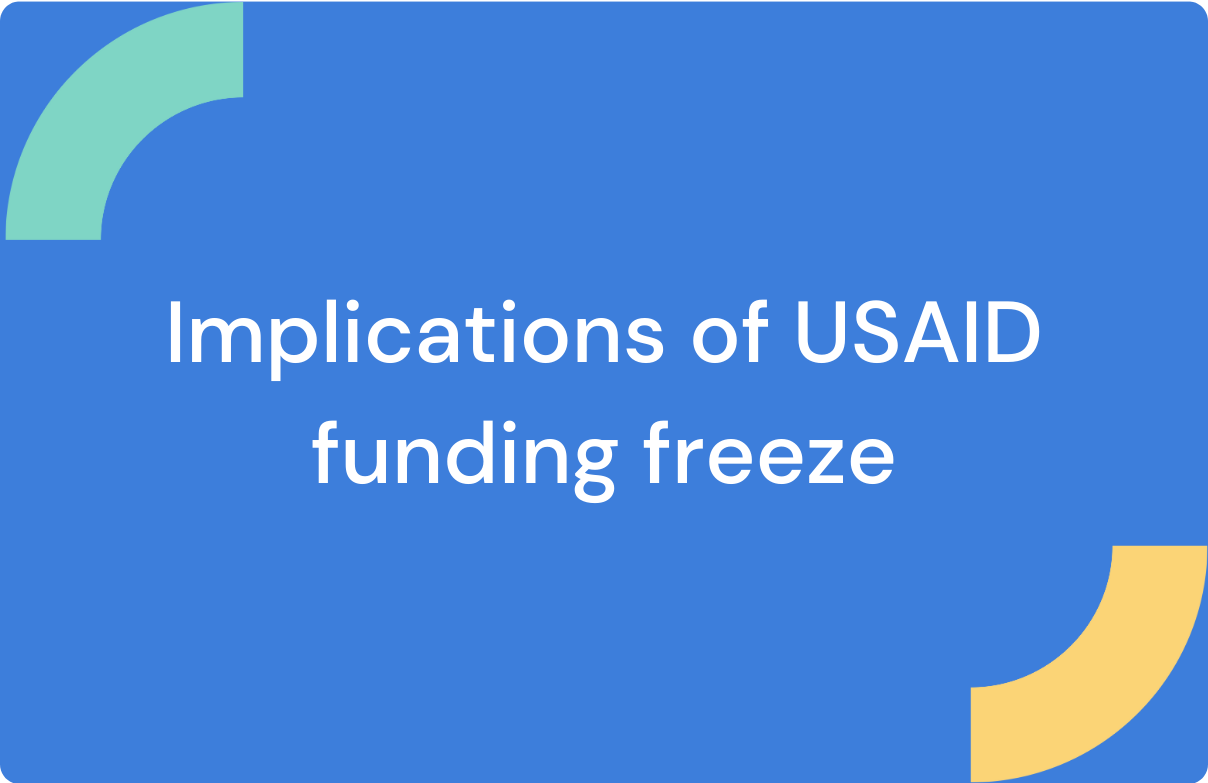 Implications of USAID funding freeze